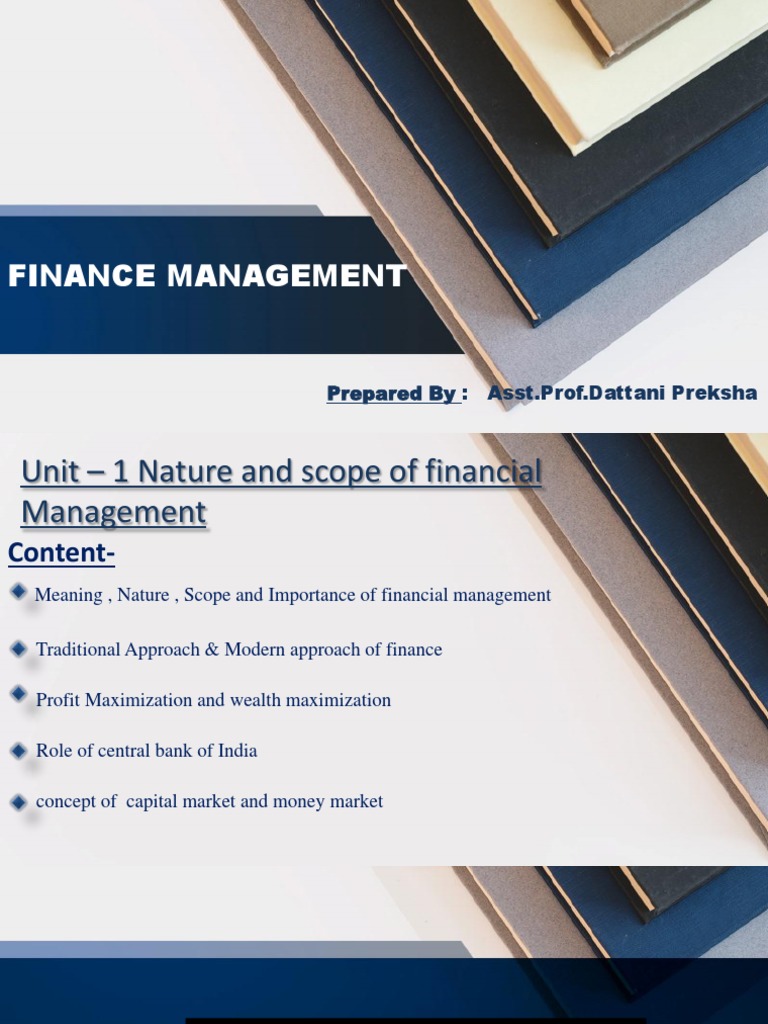 FINANCE MANAGEMENT

Prepared By : Asst.Prof.Dattani Preksha

Unit – 1 Nature and scope of financial Management

Content-

Meaning , Nature , Scope and Importance of financial management

Traditional Approach & Modern approach of finance

Profit Maximization and wealth maximization

Role of central bank of India

concept of capital market and money market